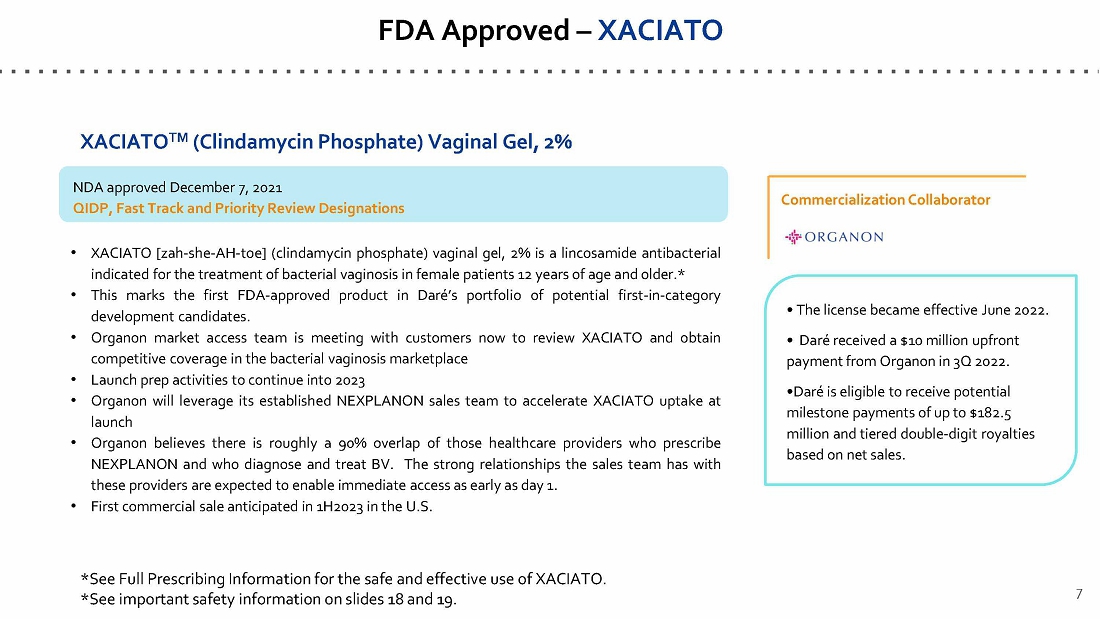 FDA Approved – XACIATO

XACIATO$^{TM}$ (Clindamycin Phosphate) Vaginal Gel, 2%

NDA approved December 7, 2021
QIDP, Fast Track and Priority Review Designations

• XACIATO [zah-she-AH-toe] (clindamycin phosphate) vaginal gel, 2% is a lincosamide antibacterial indicated for the treatment of bacterial vaginosis in female patients 12 years of age and older.*
• This marks the first FDA-approved product in Daré's portfolio of potential first-in-category development candidates.
• Organon market access team is meeting with customers now to review XACIATO and obtain competitive coverage in the bacterial vaginosis marketplace
• Launch prep activities to continue into 2023
• Organon will leverage its established NEXPLANON sales team to accelerate XACIATO uptake at launch
• Organon believes there is roughly a 90% overlap of those healthcare providers who prescribe NEXPLANON and who diagnose and treat BV. The strong relationships the sales team has with these providers are expected to enable immediate access as early as day 1.
• First commercial sale anticipated in 1H2023 in the U.S.

Commercialization Collaborator

ORGANON

• The license became effective June 2022.
• Daré received a $10 million upfront payment from Organon in 3Q 2022.
•Daré is eligible to receive potential milestone payments of up to $182.5 million and tiered double-digit royalties based on net sales.

*See Full Prescribing Information for the safe and effective use of XACIATO.
*See important safety information on slides 18 and 19.

7